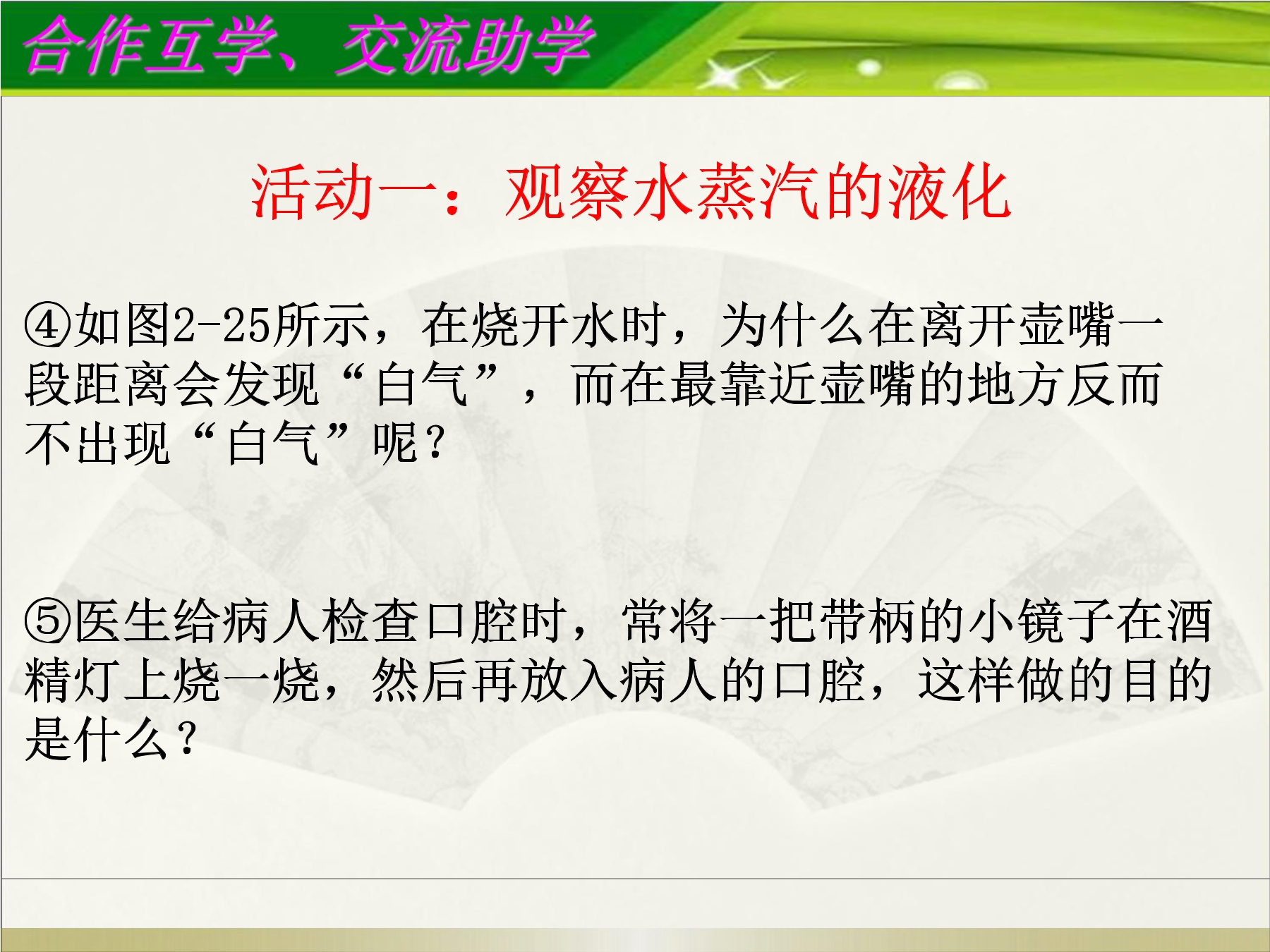 合作互学、交流助学

活动一：观察水蒸汽的液化

④如图2-25所示，在烧开水时，为什么在离开壶嘴一段距离会发现“白气”，而在最靠近壶嘴的地方反而不出现“白气”呢？

⑤医生给病人检查口腔时，常将一把带柄的小镜子在酒精灯上烧一烧，然后再放入病人的口腔，这样做的目的是什么？